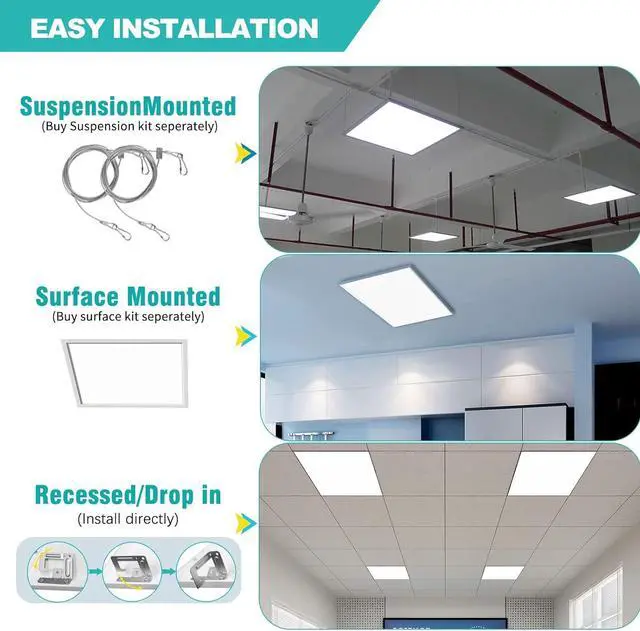 EASY INSTALLATION

SuspensionMounted
(Buy Suspension kit seperately)

Surface Mounted
(Buy surface kit seperately)

Recessed/Drop in
(Install directly)